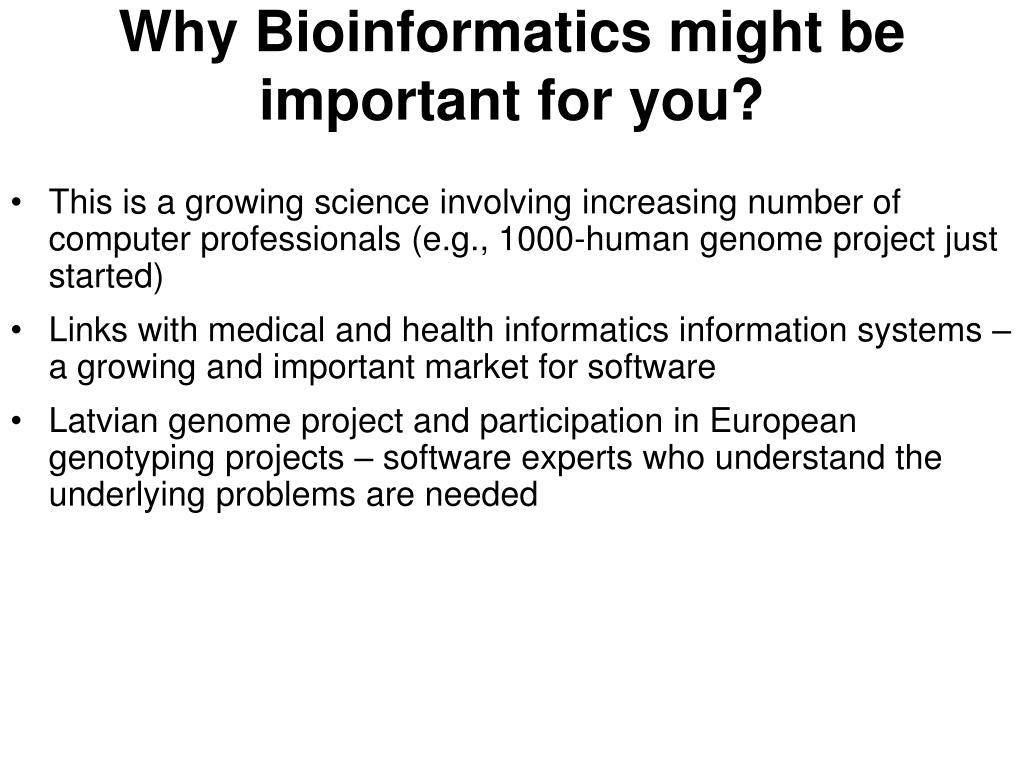 Why Bioinformatics might be important for you?

• This is a growing science involving increasing number of computer professionals (e.g., 1000-human genome project just started)

• Links with medical and health informatics information systems – a growing and important market for software

• Latvian genome project and participation in European genotyping projects – software experts who understand the underlying problems are needed